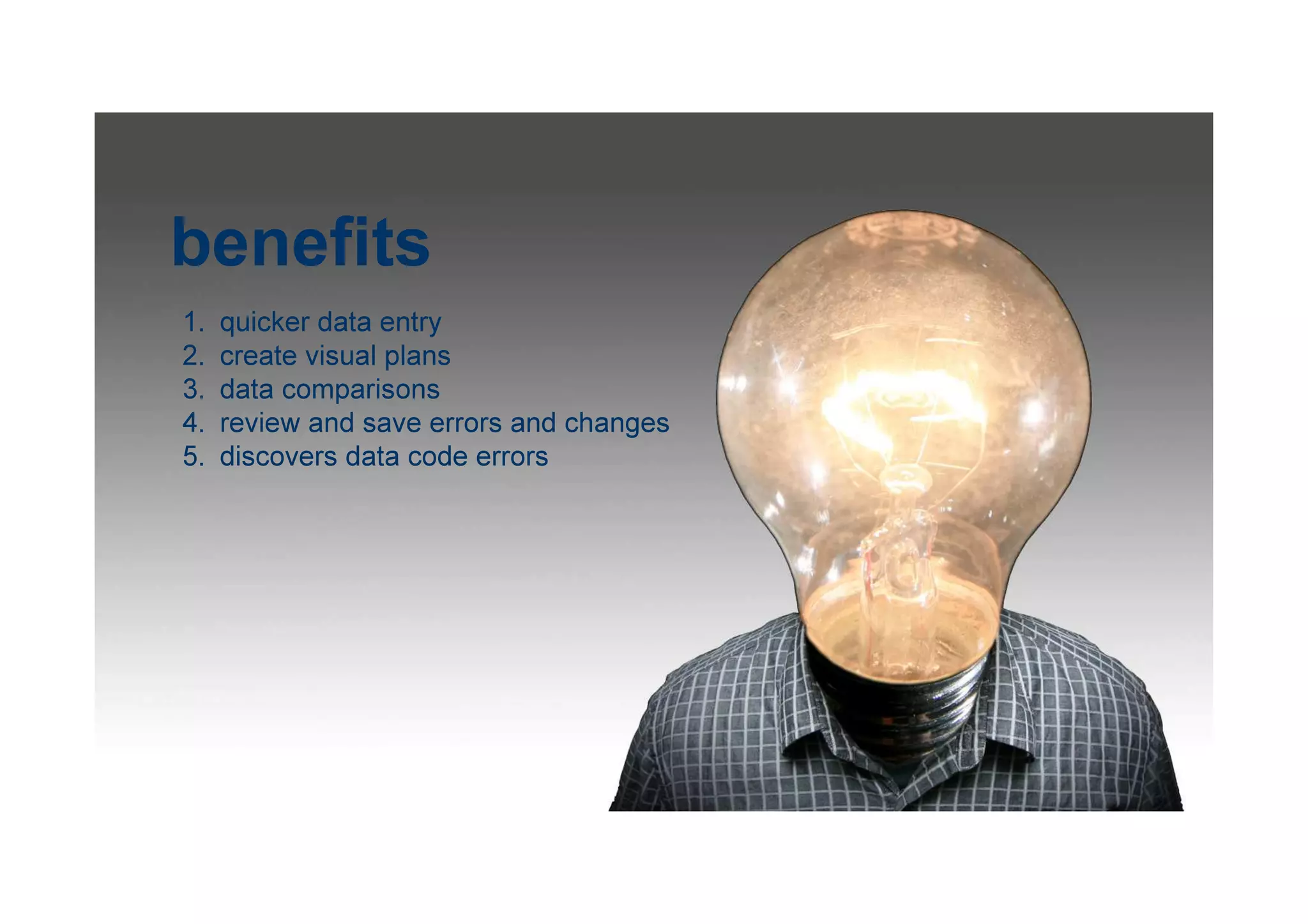 benefits

1. quicker data entry
2. create visual plans
3. data comparisons
4. review and save errors and changes
5. discovers data code errors